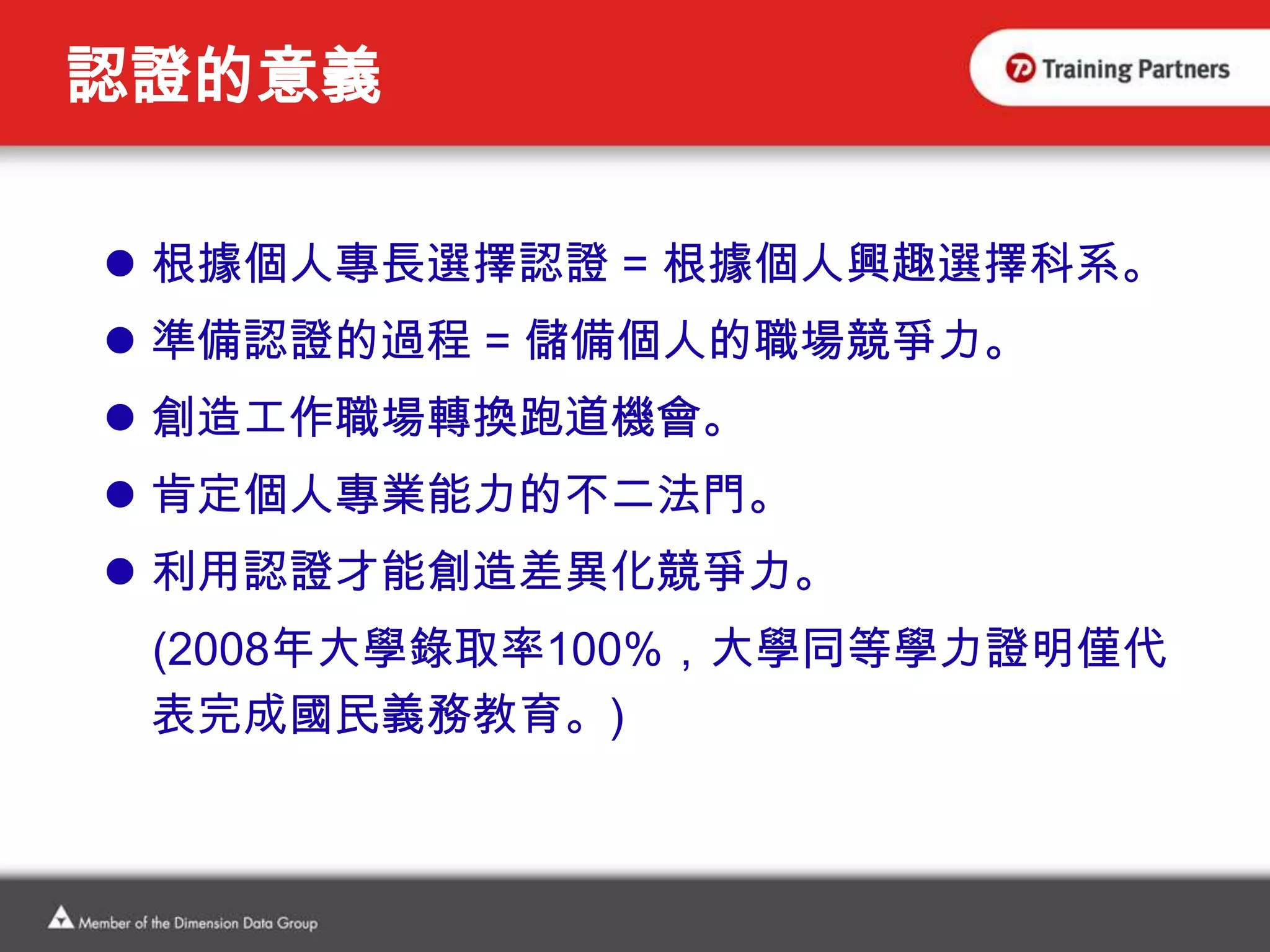 認證的意義

Training Partners

● 根據個人專長選擇認證 = 根據個人興趣選擇科系。

● 準備認證的過程 = 儲備個人的職場競爭力。

● 創造工作職場轉換跑道機會。

● 肯定個人專業能力的不二法門。

● 利用認證才能創造差異化競爭力。

(2008年大學錄取率100%，大學同等學力證明僅代表完成國民義務教育。)

Member of the Dimension Data Group